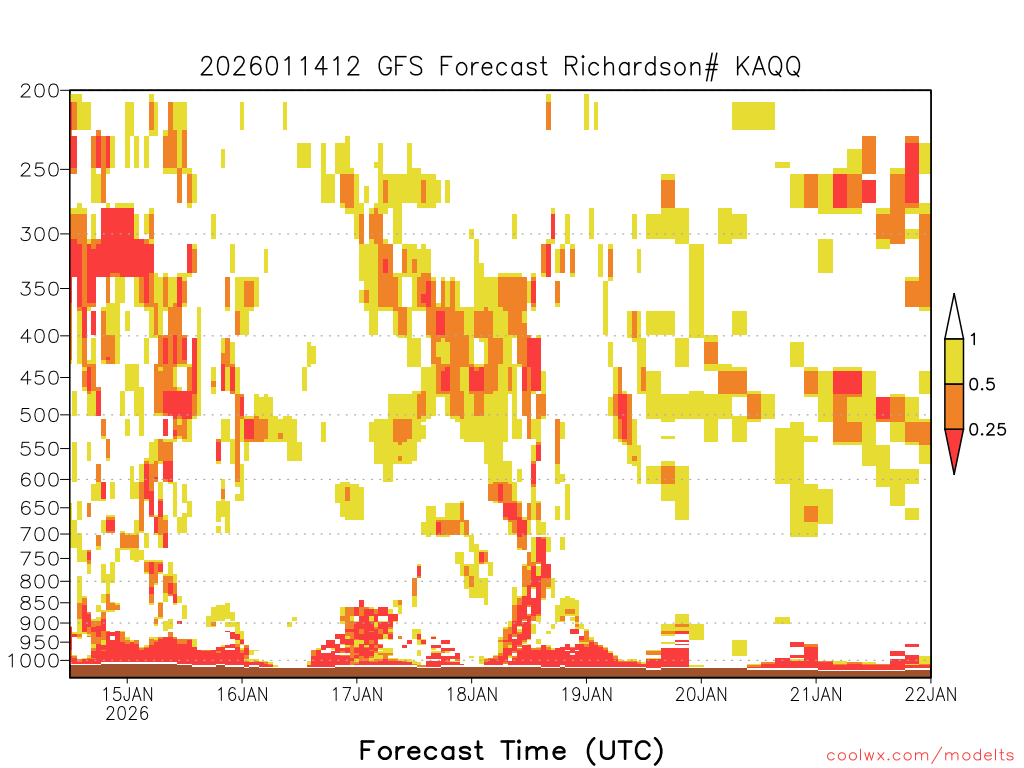 2026011412 GFS Forecast Richardson# KAQQ

200
250
300
350
400
450
500
550
600
650
700
750
800
850
900
950
1000

1
0.5
0.25

15JAN
2026
16JAN
17JAN
18JAN
19JAN
20JAN
21JAN
22JAN

Forecast Time (UTC)

coolwx.com/modelts